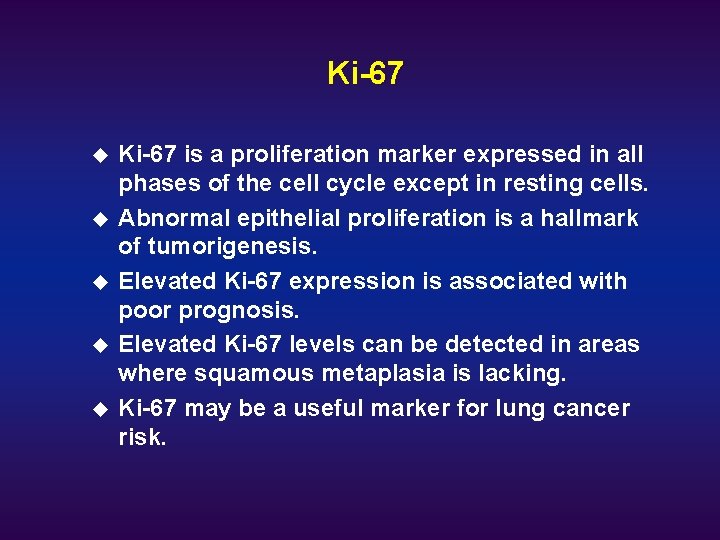 Ki-67

◆ Ki-67 is a proliferation marker expressed in all phases of the cell cycle except in resting cells.
◆ Abnormal epithelial proliferation is a hallmark of tumorigenesis.
◆ Elevated Ki-67 expression is associated with poor prognosis.
◆ Elevated Ki-67 levels can be detected in areas where squamous metaplasia is lacking.
◆ Ki-67 may be a useful marker for lung cancer risk.